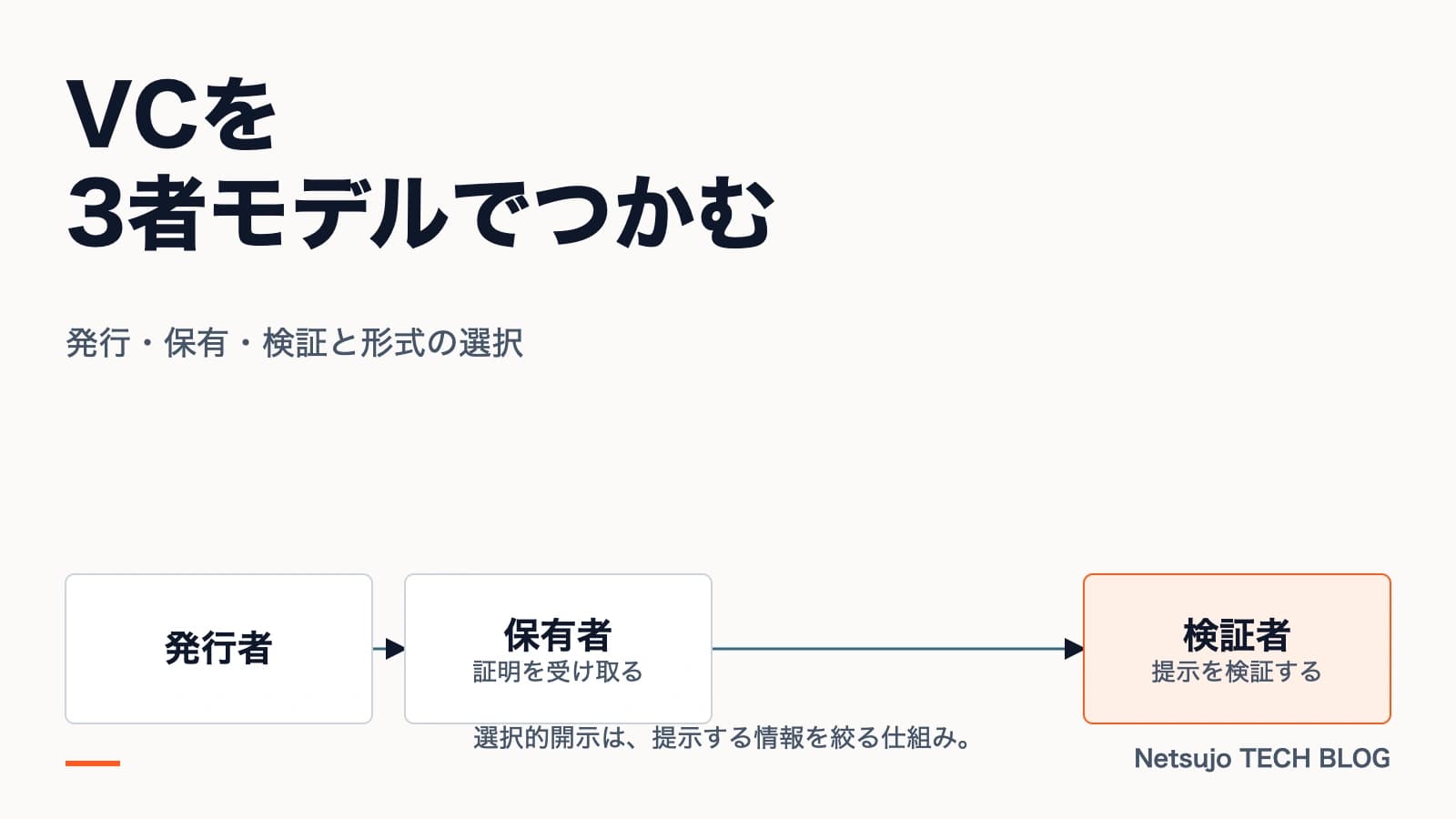 VCを
3者モデルでつかむ

発行・保有・検証と形式の選択

発行者

保有者
証明を受け取る

検証者
提示を検証する

選択的開示は、提示する情報を絞る仕組み。

Netsujo TECH BLOG